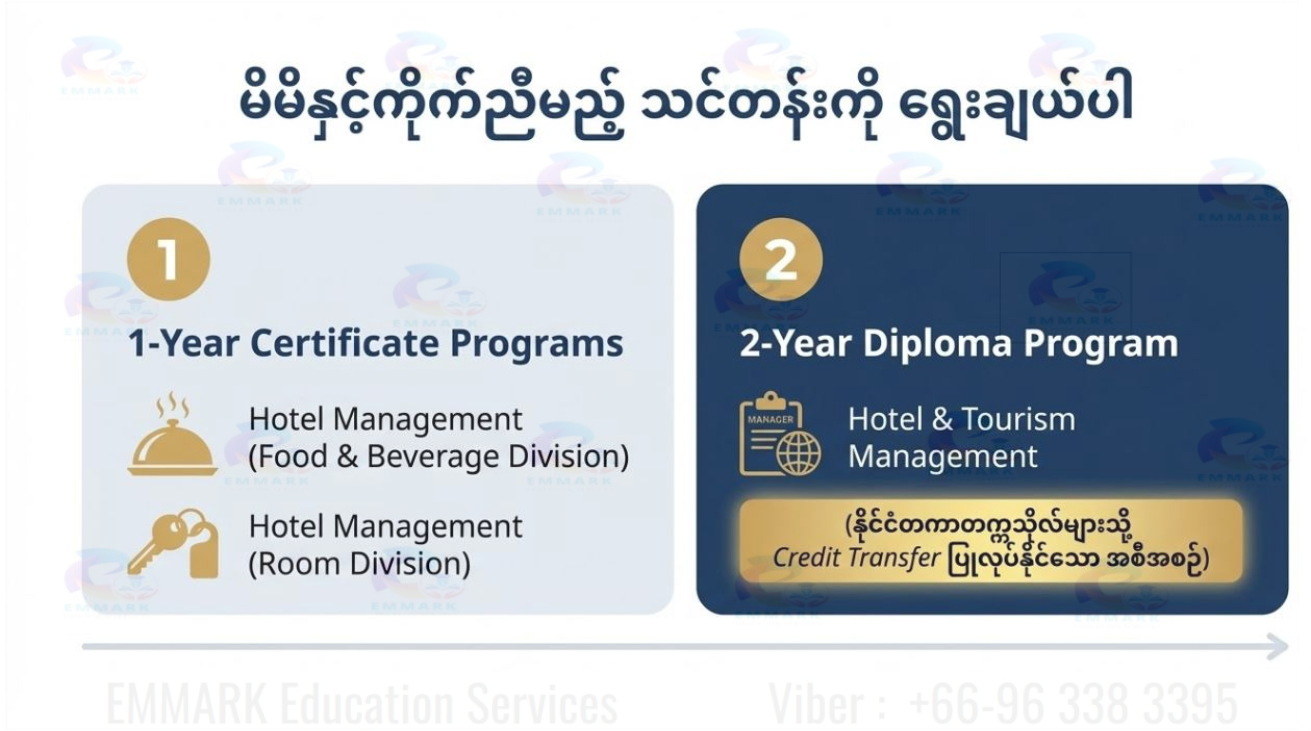 မိမိနှင့်ကိုက်ညီမည့် သင်တန်းကို ရွေးချယ်ပါ

1

1-Year Certificate Programs

Hotel Management
(Food & Beverage Division)

Hotel Management
(Room Division)

2

2-Year Diploma Program

MANAGER

Hotel & Tourism
Management

(နိုင်ငံတကာတက္ကသိုလ်များသို့
Credit Transfer ပြုလုပ်နိုင်သော အစီအစဉ်)

EMMARK Education Services

Viber : +66-96 338 3395

EMMARK